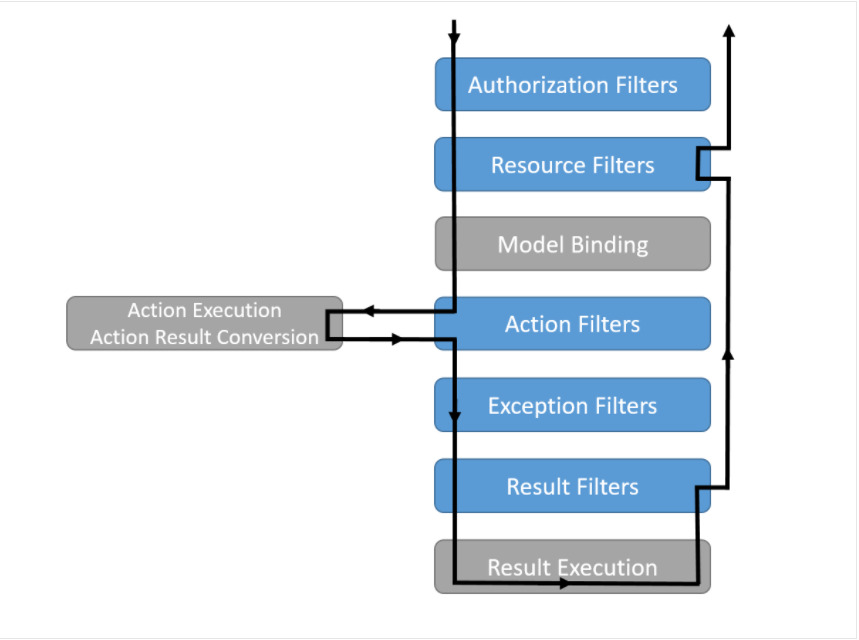 Authorization Filters

Resource Filters

Model Binding

Action Execution
Action Result Conversion

Action Filters

Exception Filters

Result Filters

Result Execution